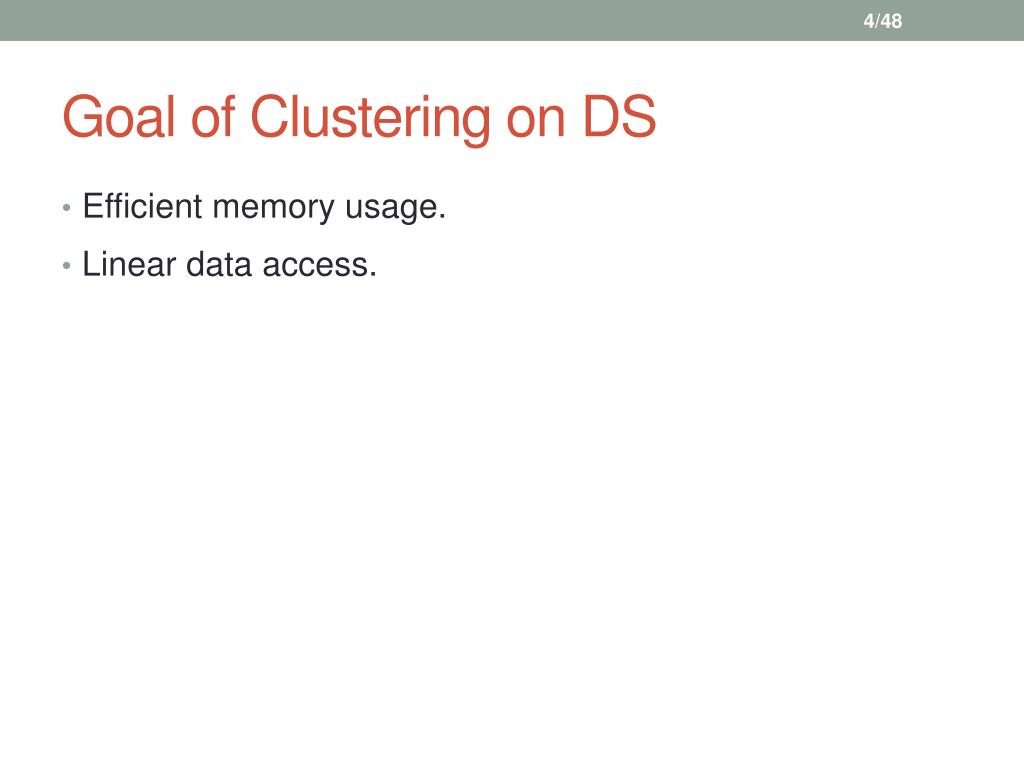 4/48

Goal of Clustering on DS

• Efficient memory usage.
• Linear data access.